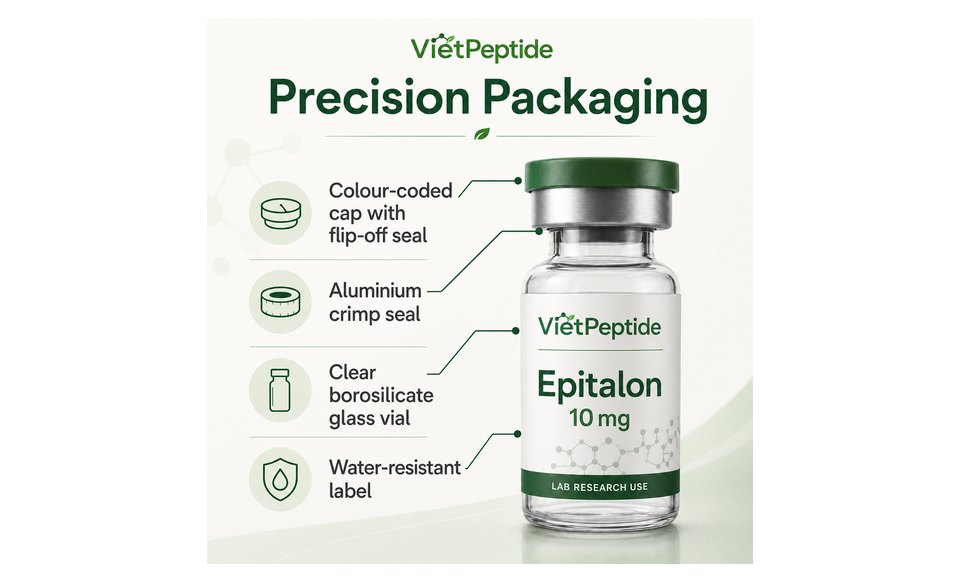 VietPeptide

Precision Packaging

Colour-coded cap with flip-off seal

Aluminium crimp seal

Clear borosilicate glass vial

Water-resistant label

VietPeptide

Epitalon
10 mg

LAB RESEARCH USE